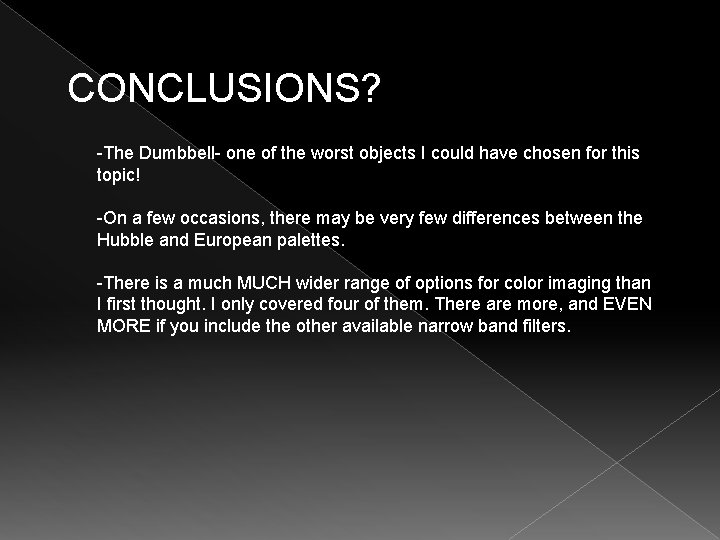 CONCLUSIONS?

-The Dumbbell- one of the worst objects I could have chosen for this topic!

-On a few occasions, there may be very few differences between the Hubble and European palettes.

-There is a much MUCH wider range of options for color imaging than I first thought. I only covered four of them. There are more, and EVEN MORE if you include the other available narrow band filters.